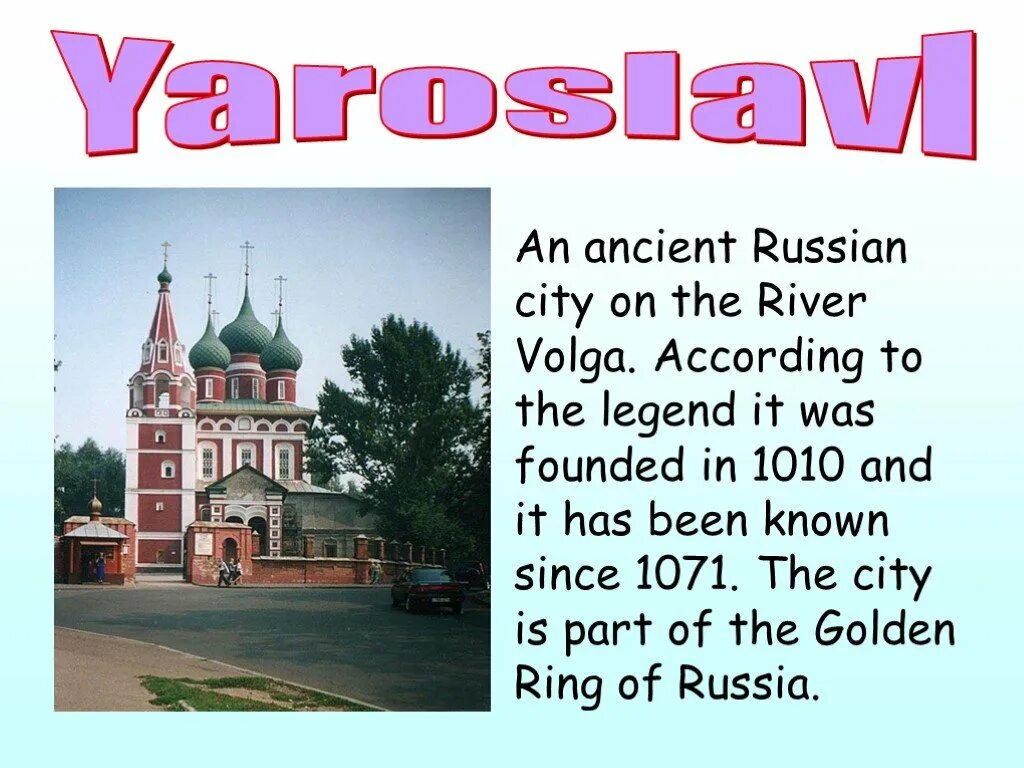 Yaroslavl

An ancient Russian city on the River Volga. According to the legend it was founded in 1010 and it has been known since 1071. The city is part of the Golden Ring of Russia.